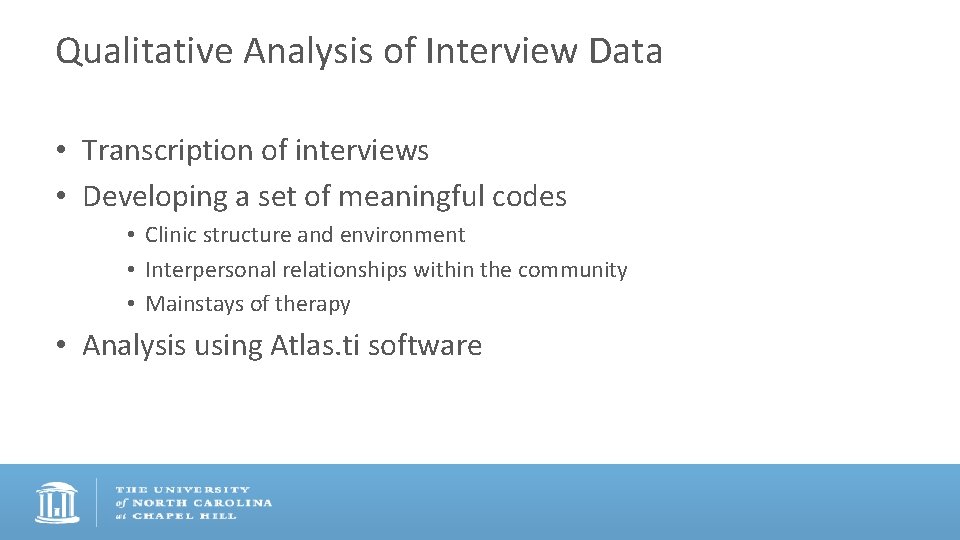 Qualitative Analysis of Interview Data

• Transcription of interviews
• Developing a set of meaningful codes
  • Clinic structure and environment
  • Interpersonal relationships within the community
  • Mainstays of therapy
• Analysis using Atlas.ti software

THE UNIVERSITY of NORTH CAROLINA at CHAPEL HILL